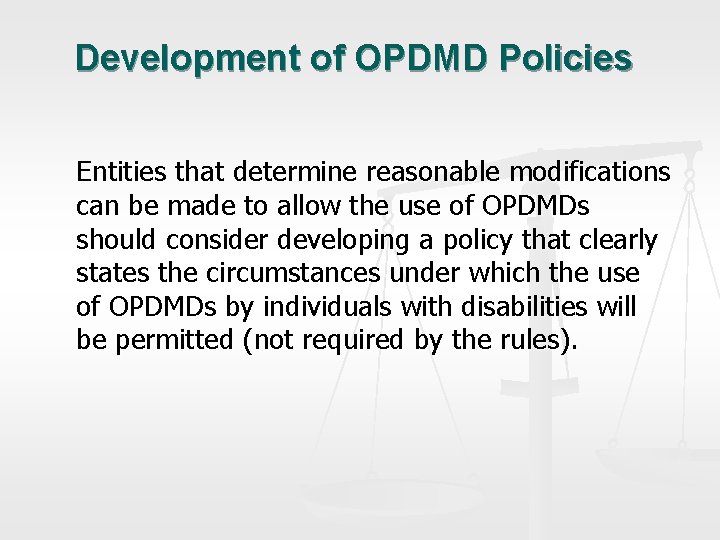 Development of OPDMD Policies

Entities that determine reasonable modifications can be made to allow the use of OPDMDs should consider developing a policy that clearly states the circumstances under which the use of OPDMDs by individuals with disabilities will be permitted (not required by the rules).